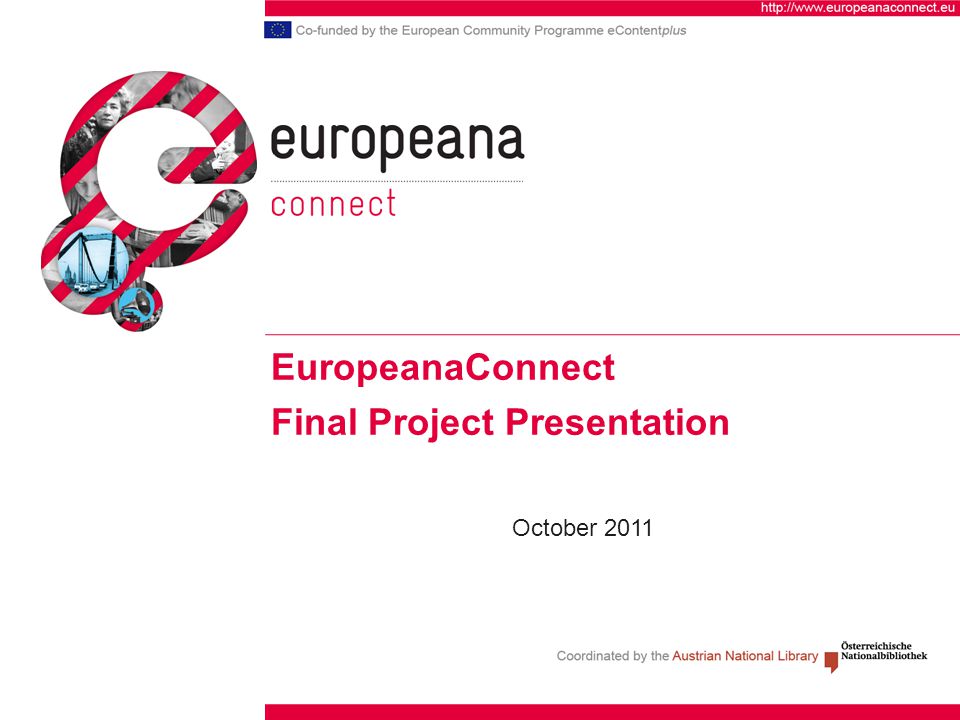 http://www.europeanaconnect.eu

Co-funded by the European Community Programme eContentplus

europeana
connect

EuropeanaConnect
Final Project Presentation

October 2011

Coordinated by the Austrian National Library

Österreichische Nationalbibliothek